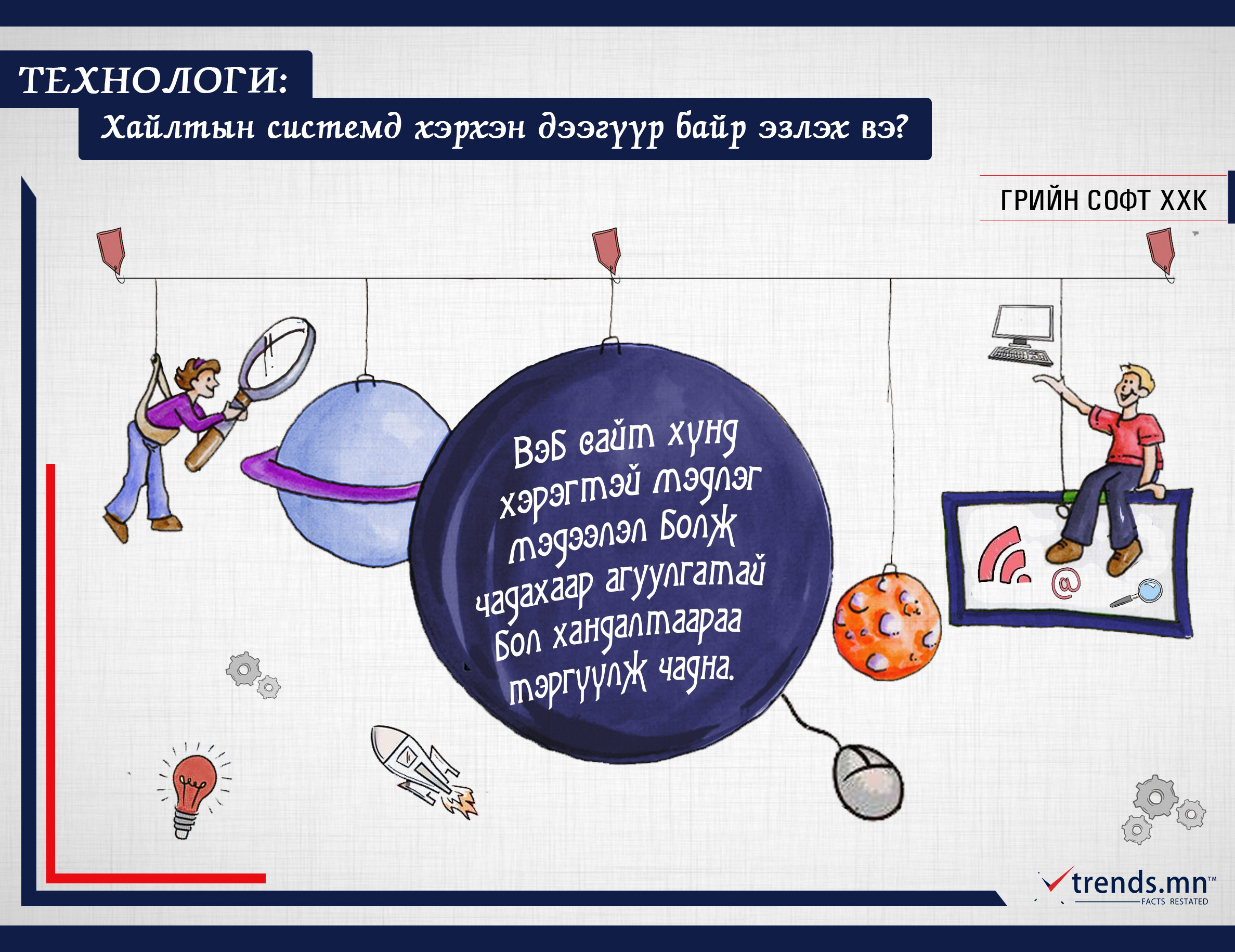 ТЕХНОЛОГИ:
Хайлтын системд хэрхэн дээгүүр байр эзлэх вэ?

ГРИЙН СОФТ ХХК

Вэб сайт хүнд хэрэгтэй мэдлэг мэдээлэл болж чадахаар агуулгатай бол хандалтаараа тэргүүлж чадна.

@

trends.mn™
FACTS RESTATED